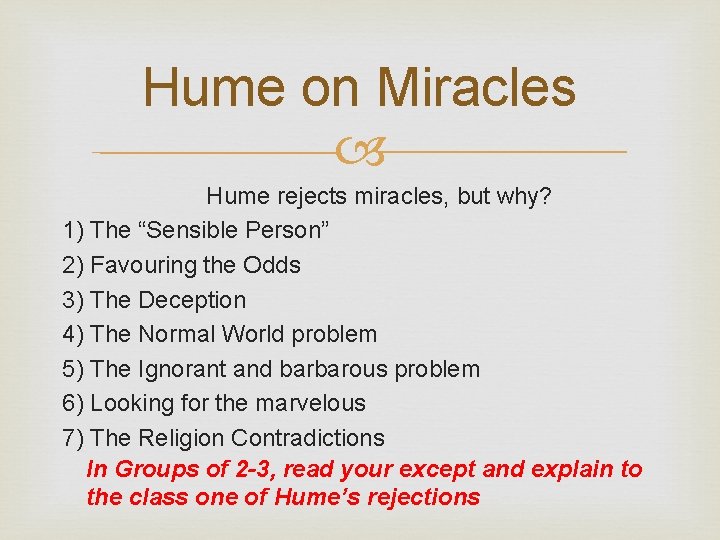 Hume on Miracles

Hume rejects miracles, but why?

1) The “Sensible Person”
2) Favouring the Odds
3) The Deception
4) The Normal World problem
5) The Ignorant and barbarous problem
6) Looking for the marvelous
7) The Religion Contradictions

In Groups of 2-3, read your except and explain to the class one of Hume’s rejections